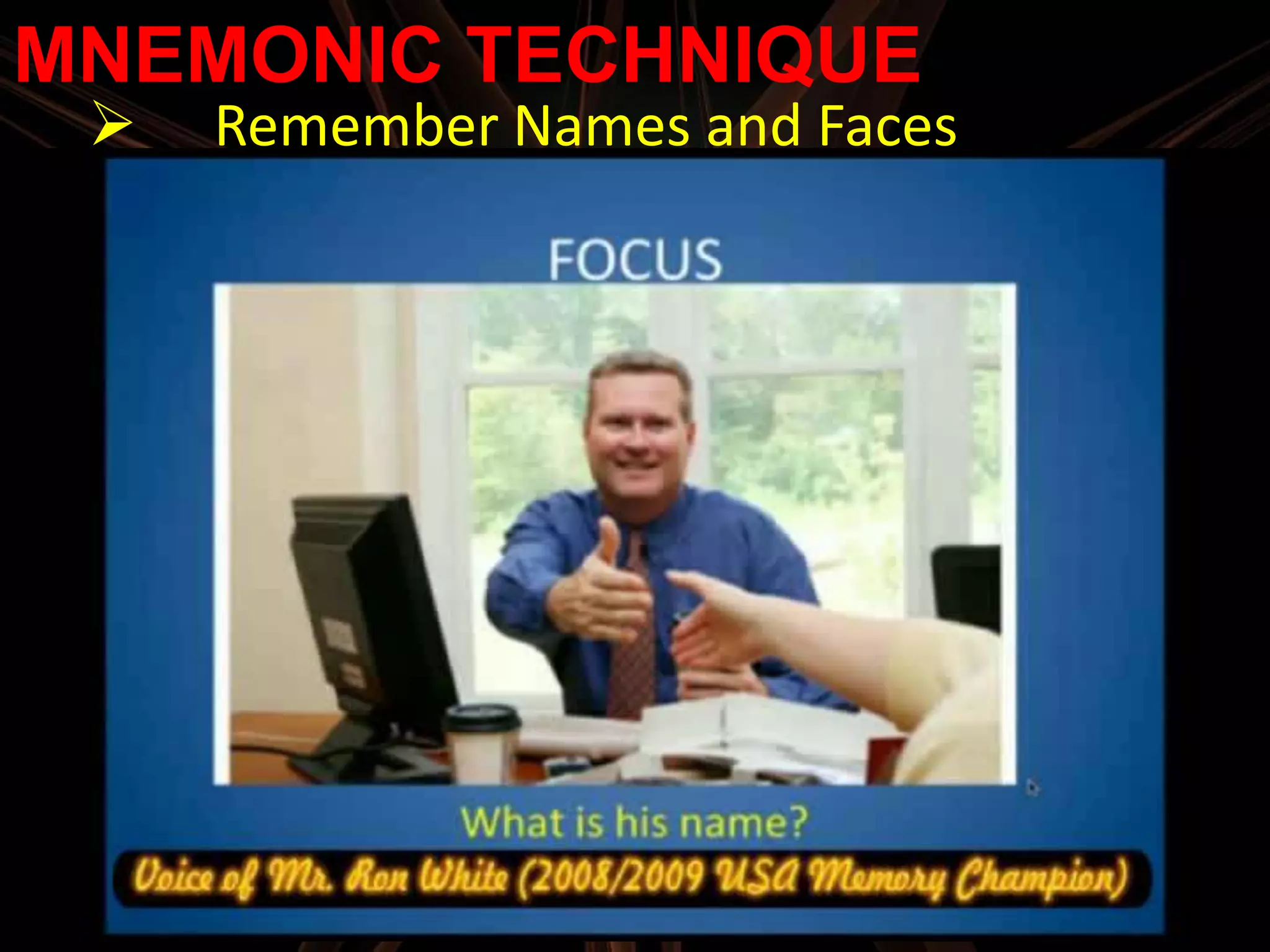 MNEMONIC TECHNIQUE

➢ Remember Names and Faces

FOCUS

What is his name?

Voice of Mr. Ron White (2008/2009 USA Memory Champion)